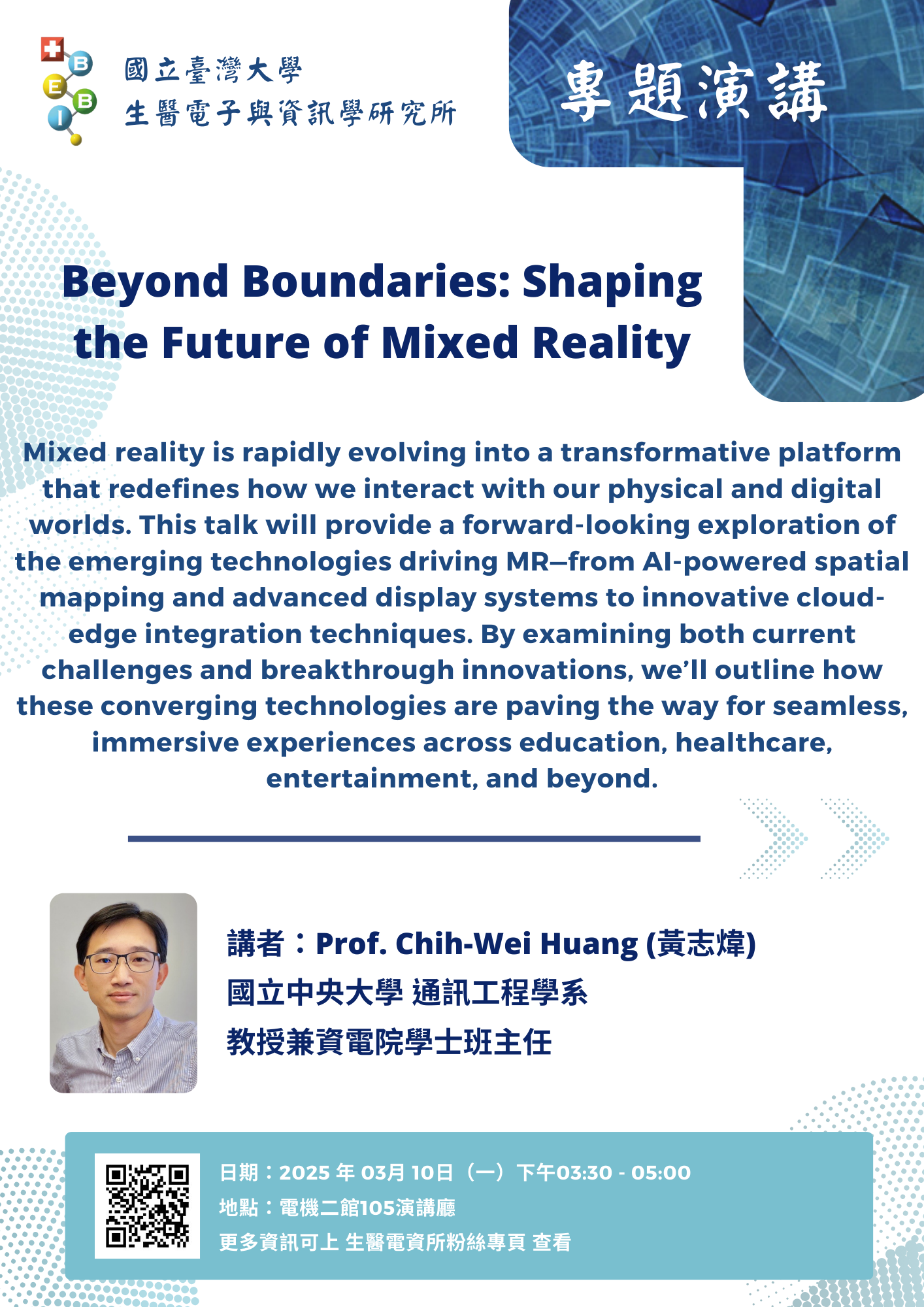 B
E
B
I

國立臺灣大學
生醫電子與資訊學研究所

專題演講

Beyond Boundaries: Shaping the Future of Mixed Reality

Mixed reality is rapidly evolving into a transformative platform that redefines how we interact with our physical and digital worlds. This talk will provide a forward-looking exploration of the emerging technologies driving MR—from AI-powered spatial mapping and advanced display systems to innovative cloud-edge integration techniques. By examining both current challenges and breakthrough innovations, we'll outline how these converging technologies are paving the way for seamless, immersive experiences across education, healthcare, entertainment, and beyond.

講者：Prof. Chih-Wei Huang (黃志煒)
國立中央大學 通訊工程學系
教授兼資電院學士班主任

日期：2025 年 03月 10日（一）下午03:30 - 05:00
地點：電機二館105演講廳
更多資訊可上 生醫電資所粉絲專頁 查看